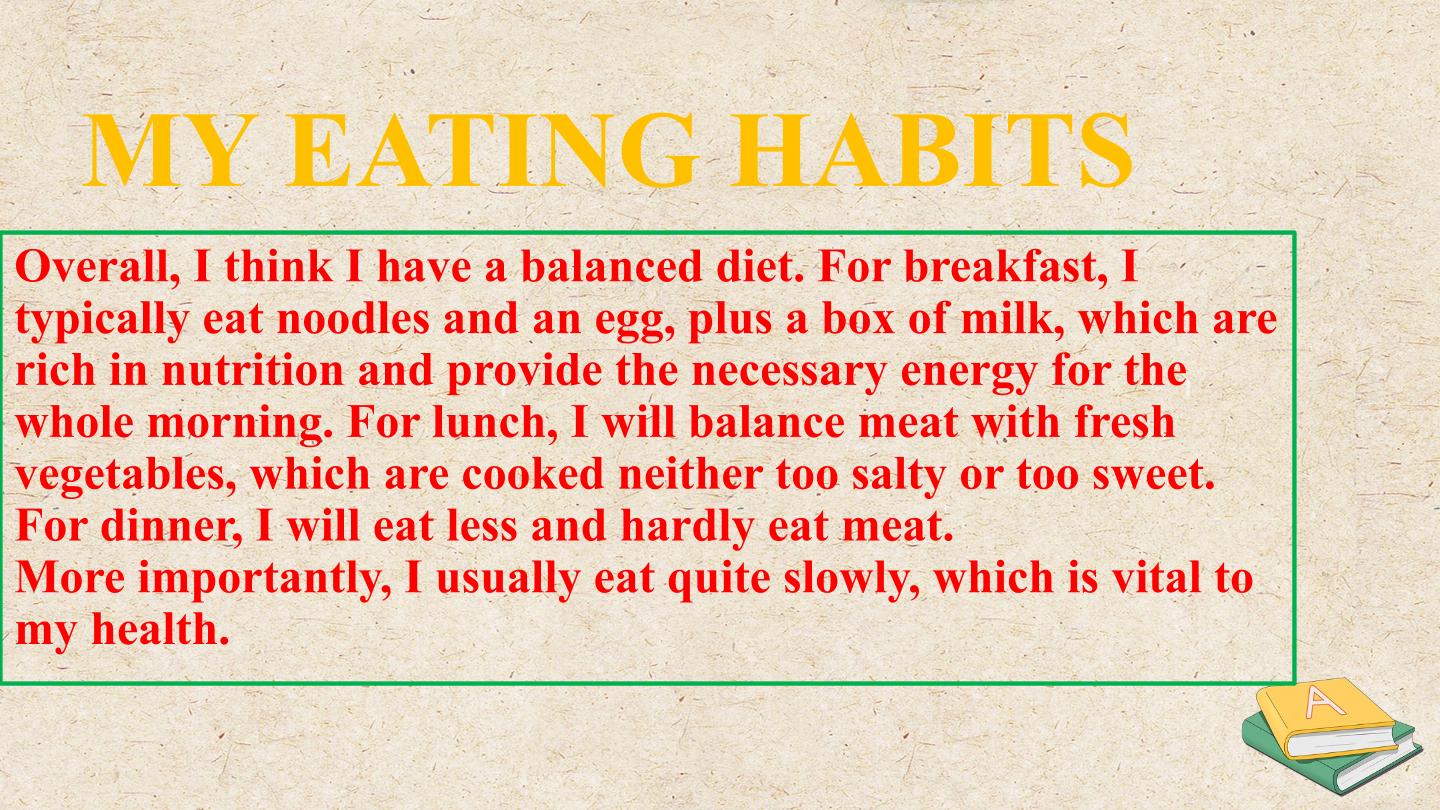 MY EATING HABITS

Overall, I think I have a balanced diet. For breakfast, I typically eat noodles and an egg, plus a box of milk, which are rich in nutrition and provide the necessary energy for the whole morning. For lunch, I will balance meat with fresh vegetables, which are cooked neither too salty or too sweet. For dinner, I will eat less and hardly eat meat.
More importantly, I usually eat quite slowly, which is vital to my health.

A